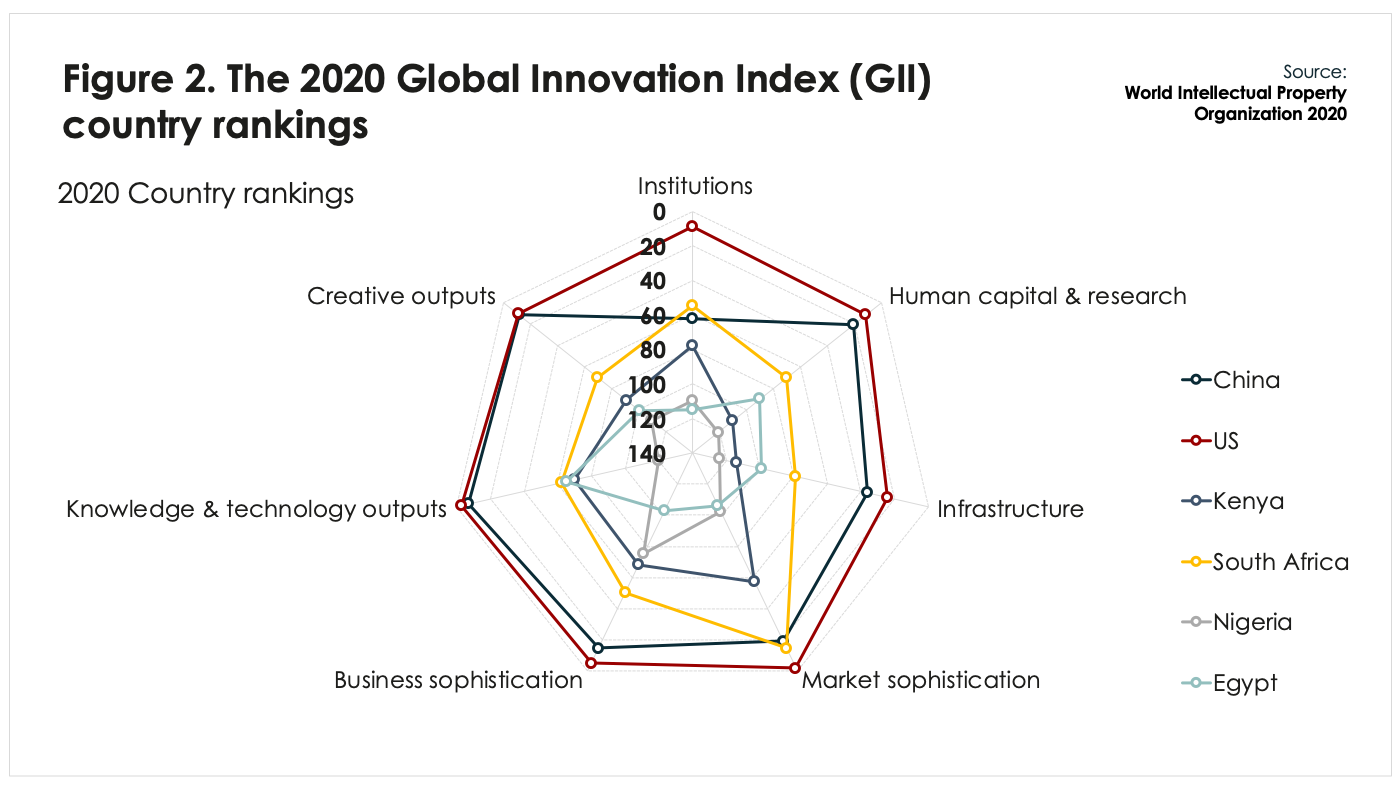 Figure 2. The 2020 Global Innovation Index (GII) country rankings

Source:
World Intellectual Property Organization 2020

2020 Country rankings

Institutions
0
20
40
60
80
100
120
140

Human capital & research
Infrastructure
Market sophistication
Business sophistication
Knowledge & technology outputs
Creative outputs

China
US
Kenya
South Africa
Nigeria
Egypt